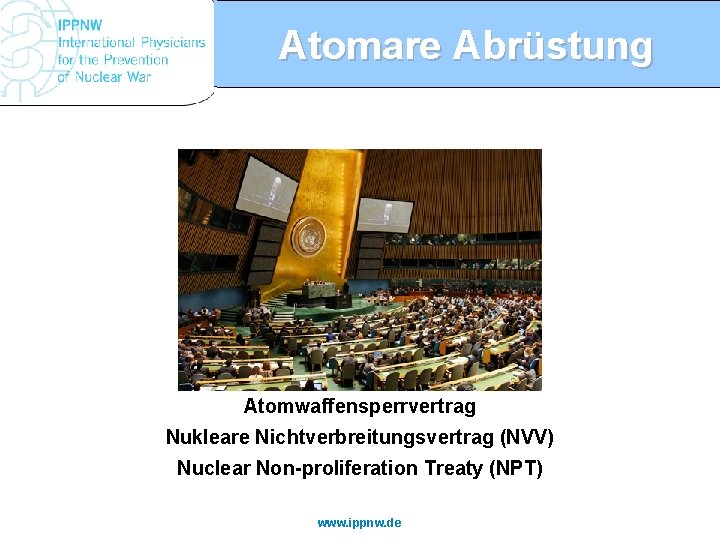 IPPNW
International Physicians for the Prevention of Nuclear War

Atomare Abrüstung

Atomwaffensperrvertrag
Nukleare Nichtverbreitungsvertrag (NVV)
Nuclear Non-proliferation Treaty (NPT)

www.ippnw.de